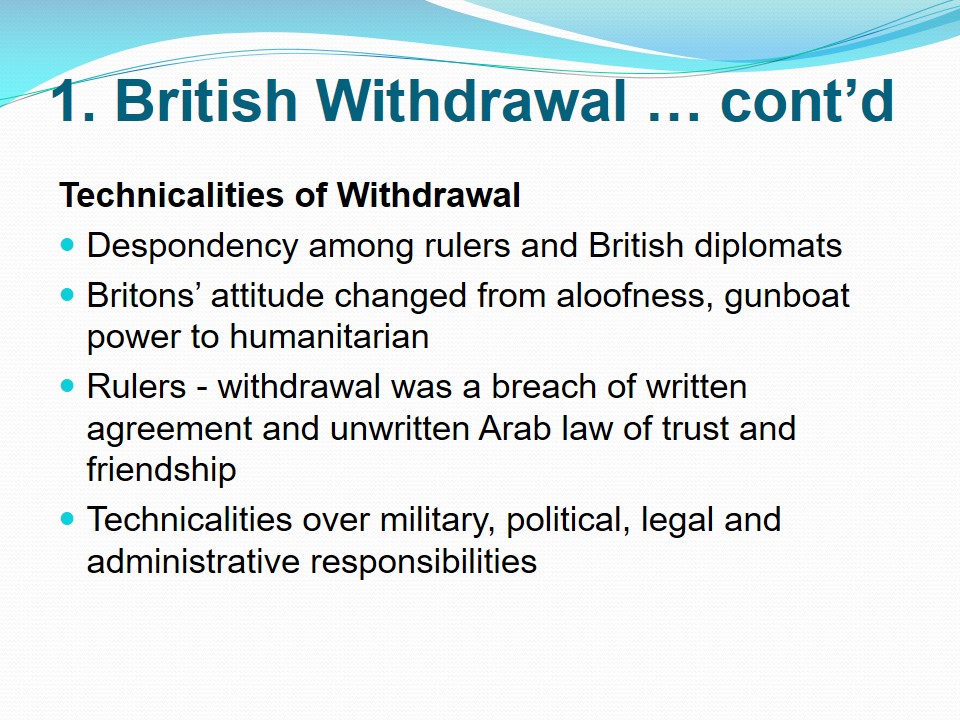 1. British Withdrawal … cont’d

Technicalities of Withdrawal

- Despondency among rulers and British diplomats
- Britons’ attitude changed from aloofness, gunboat power to humanitarian
- Rulers - withdrawal was a breach of written agreement and unwritten Arab law of trust and friendship
- Technicalities over military, political, legal and administrative responsibilities